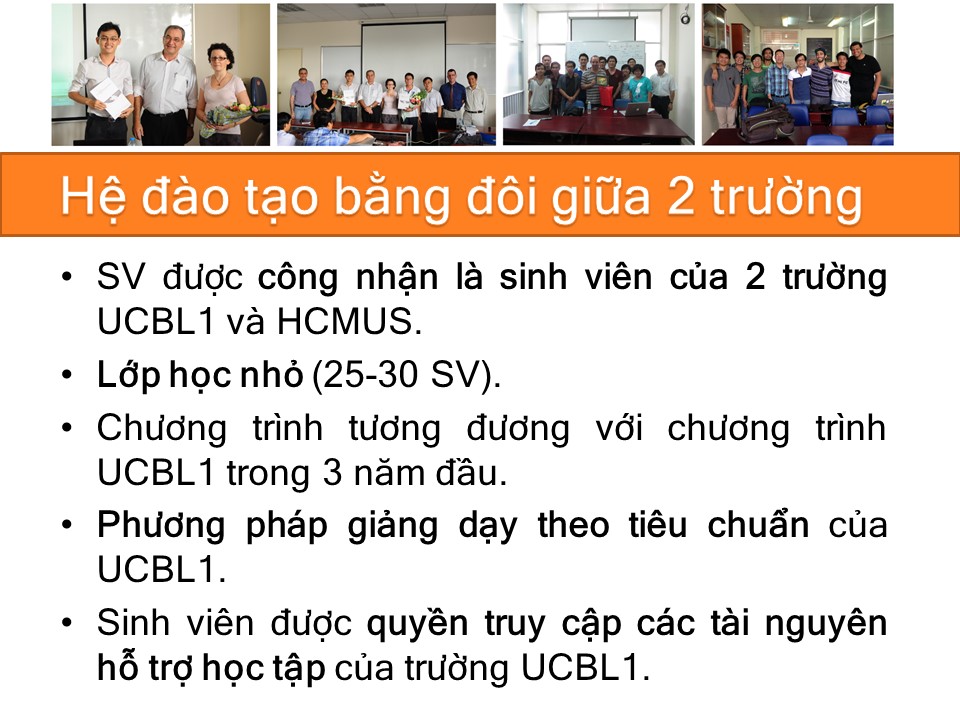 Hệ đào tạo bằng đôi giữa 2 trường

• SV được công nhận là sinh viên của 2 trường UCBL1 và HCMUS.
• Lớp học nhỏ (25-30 SV).
• Chương trình tương đương với chương trình UCBL1 trong 3 năm đầu.
• Phương pháp giảng dạy theo tiêu chuẩn của UCBL1.
• Sinh viên được quyền truy cập các tài nguyên hỗ trợ học tập của trường UCBL1.